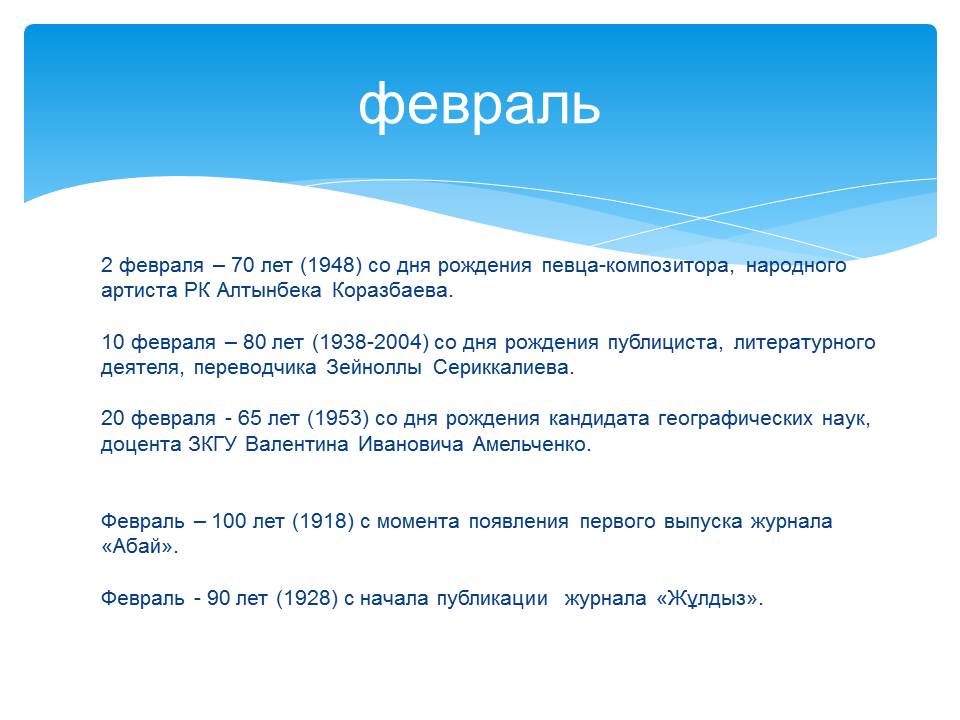 февраль

2 февраля – 70 лет (1948) со дня рождения певца-композитора, народного артиста РК Алтынбека Коразбаева.

10 февраля – 80 лет (1938-2004) со дня рождения публициста, литературного деятеля, переводчика Зейноллы Сериккалиева.

20 февраля - 65 лет (1953) со дня рождения кандидата географических наук, доцента ЗКГУ Валентина Ивановича Амельченко.

Февраль – 100 лет (1918) с момента появления первого выпуска журнала «Абай».

Февраль - 90 лет (1928) с начала публикации журнала «Жұлдыз».